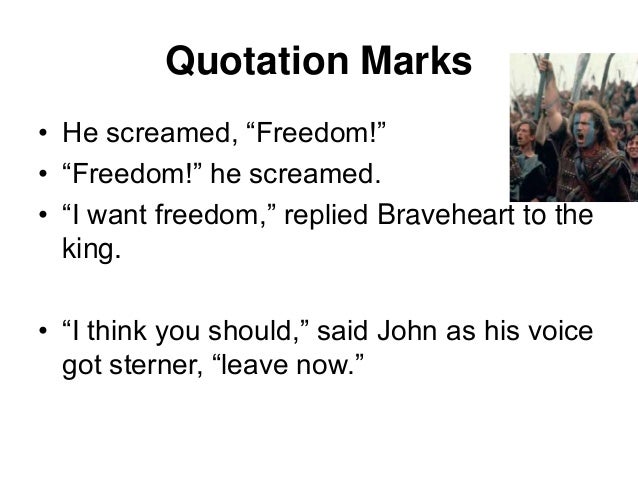 Quotation Marks

• He screamed, “Freedom!”
• “Freedom!” he screamed.
• “I want freedom,” replied Braveheart to the king.

• “I think you should,” said John as his voice got sterner, “leave now.”